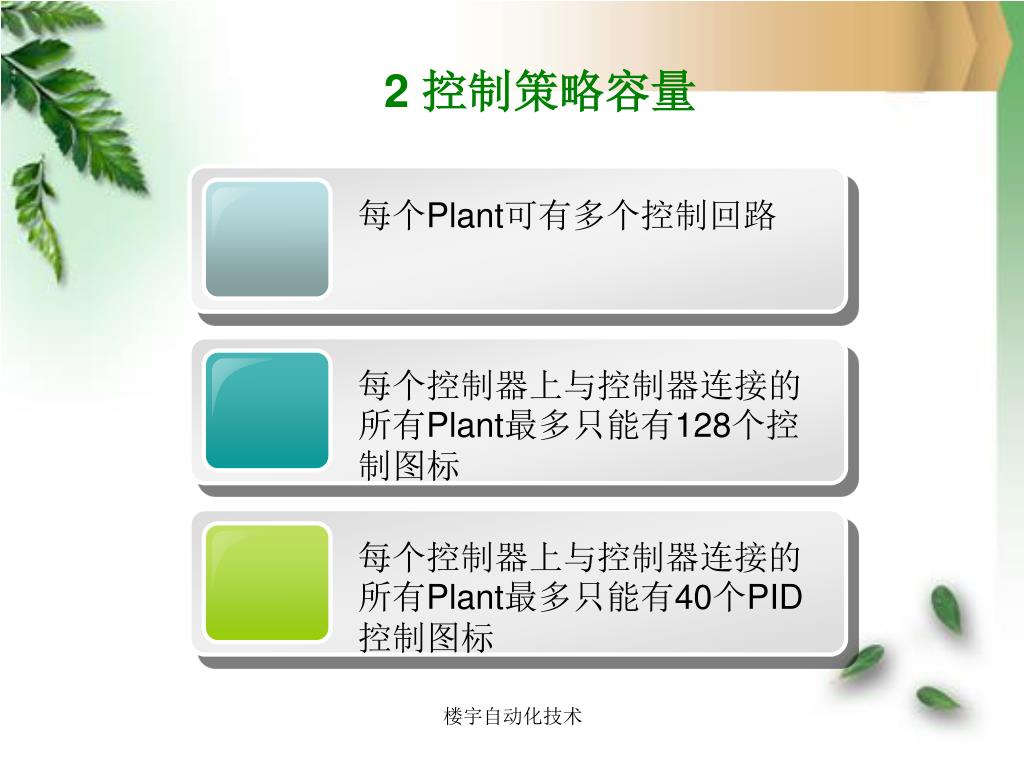 2 控制策略容量

每个Plant可有多个控制回路

每个控制器上与控制器连接的所有Plant最多只能有128个控制图标

每个控制器上与控制器连接的所有Plant最多只能有40个PID控制图标

楼宇自动化技术